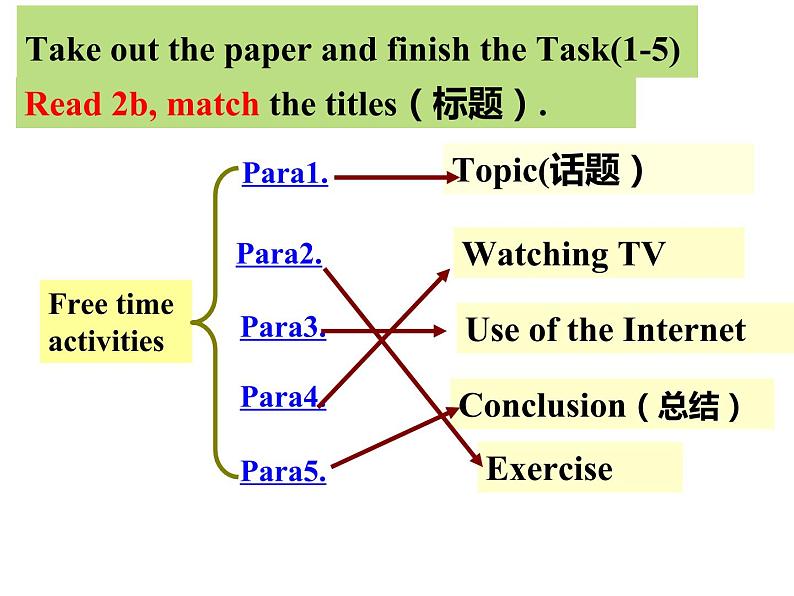 Take out the paper and finish the Task(1-5)

Read 2b, match the titles（标题）.

Free time activities

Para1.

Para2.

Para3.

Para4.

Para5.

Topic(话题）

Watching TV

Use of the Internet

Conclusion（总结）

Exercise